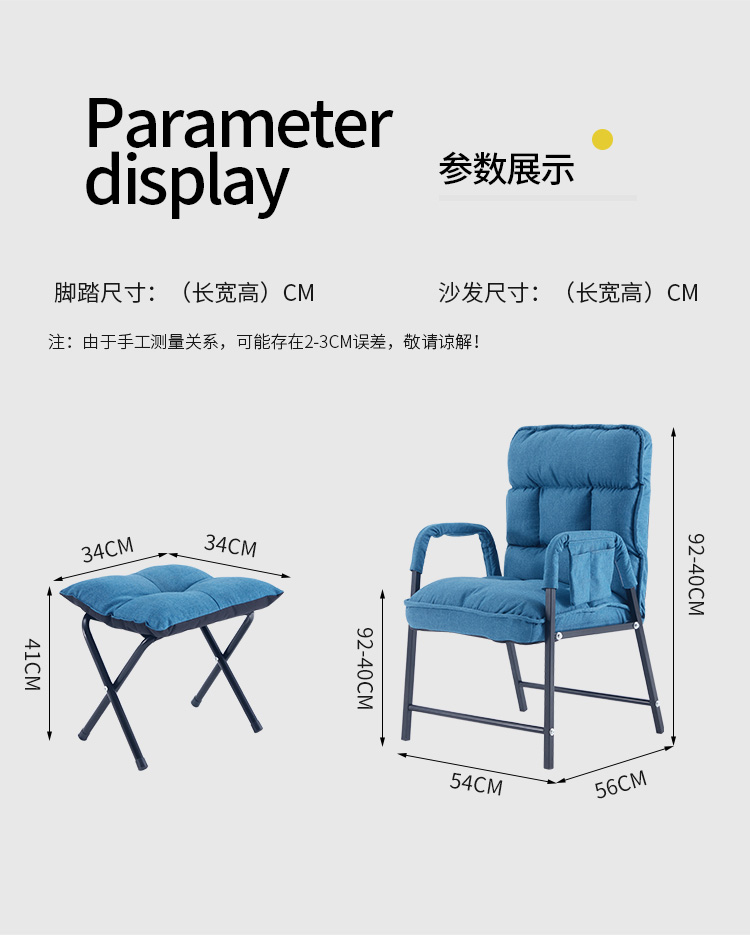 Parameter display

参数展示

脚踏尺寸：（长宽高）CM

沙发尺寸：（长宽高）CM

注：由于手工测量关系，可能存在2-3CM误差，敬请谅解！

34CM

34CM

41CM

92-40CM

92-40CM

54CM

56CM